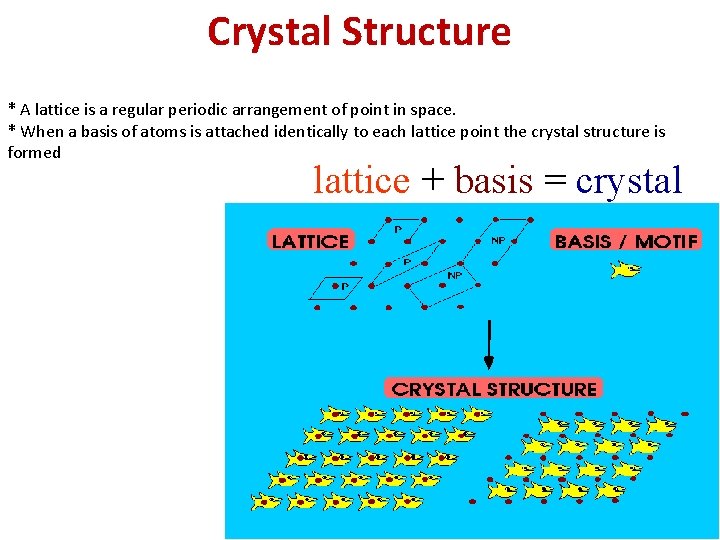 Crystal Structure

* A lattice is a regular periodic arrangement of point in space.
* When a basis of atoms is attached identically to each lattice point the crystal structure is formed

lattice + basis = crystal

LATTICE

P

P

P

NP

NP

BASIS / MOTIF

CRYSTAL STRUCTURE